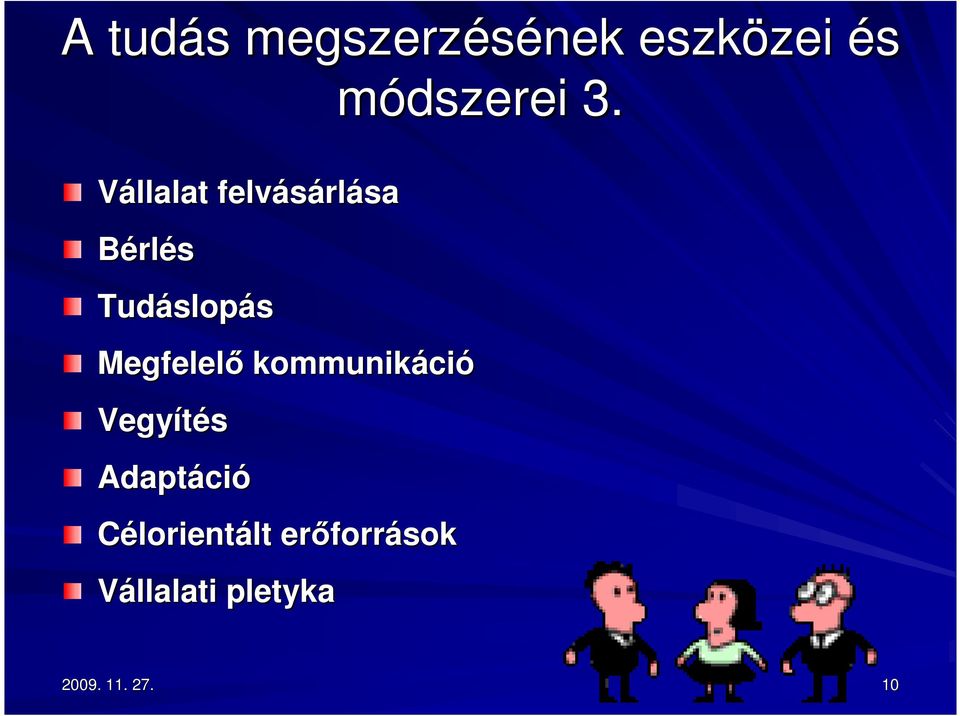 A tudás megszerzésének eszközei és módszerei 3.

Vállalat felvásárlása

Bérlés

Tudáslopás

Megfelelő kommunikáció

Vegyítés

Adaptáció

Célorientált erőforrások

Vállalati pletyka

2009. 11. 27.

10